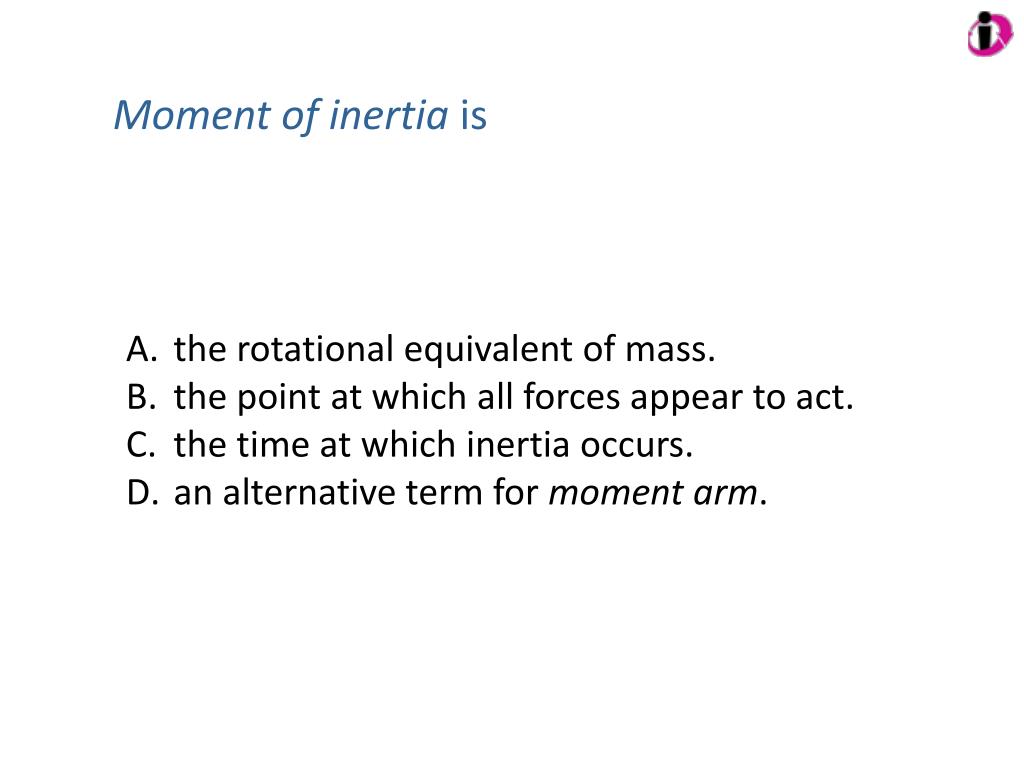 Moment of inertia is

A. the rotational equivalent of mass.
B. the point at which all forces appear to act.
C. the time at which inertia occurs.
D. an alternative term for moment arm.